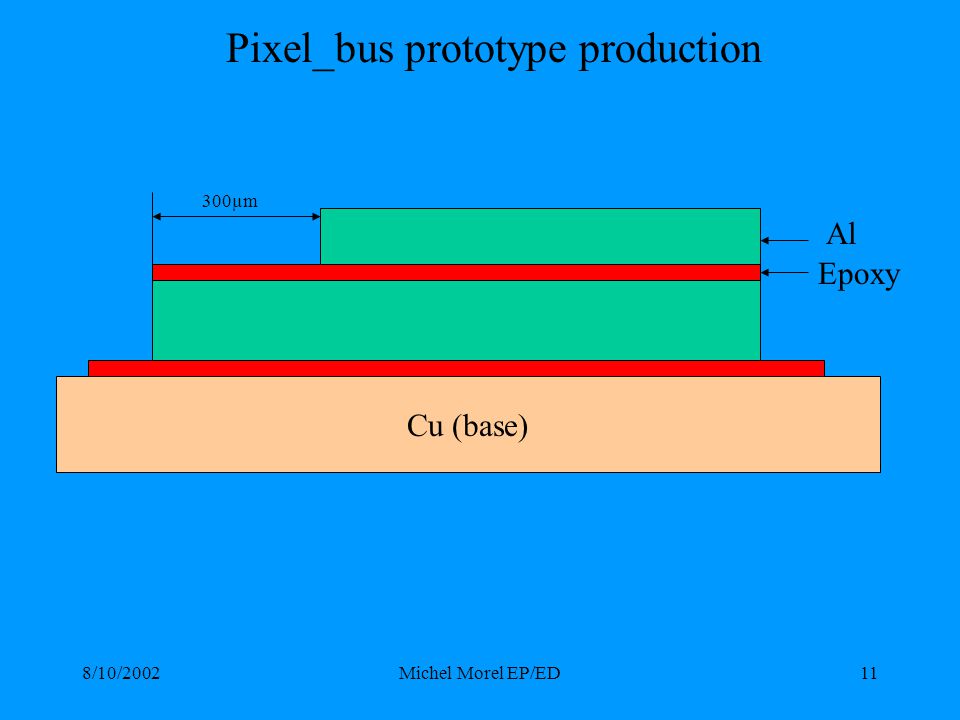 Pixel_bus prototype production

300µm

Al

Epoxy

Cu (base)

8/10/2002

Michel Morel EP/ED

11